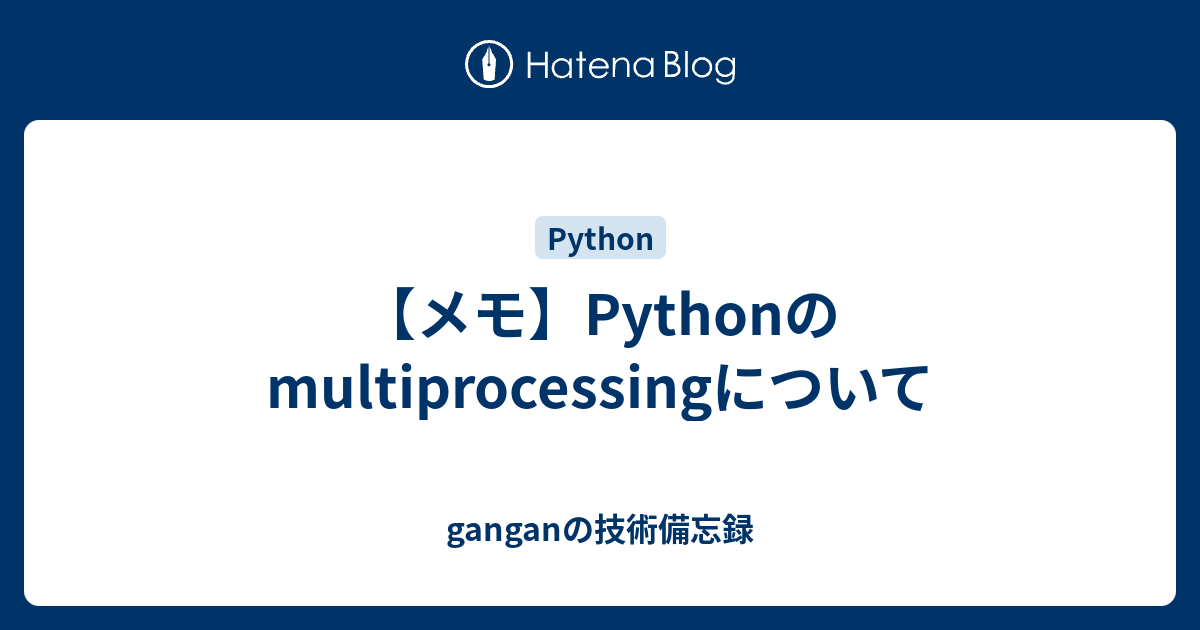 Hatena Blog

Python

【メモ】Pythonのmultiprocessingについて

ganganの技術備忘録